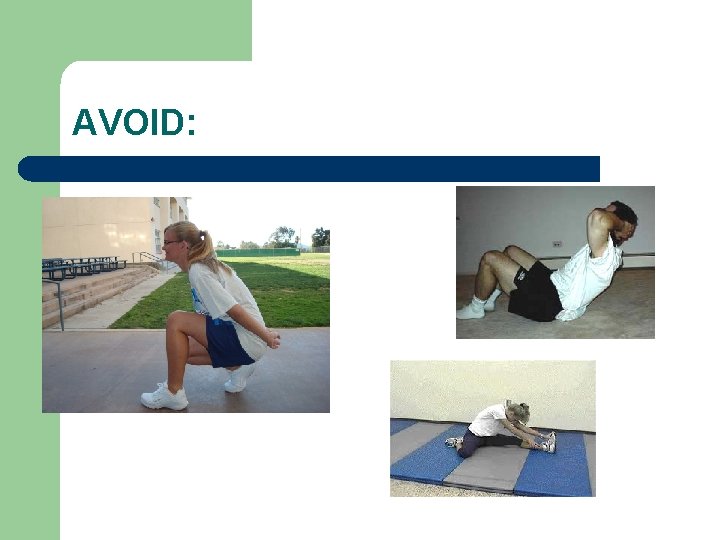 AVOID: